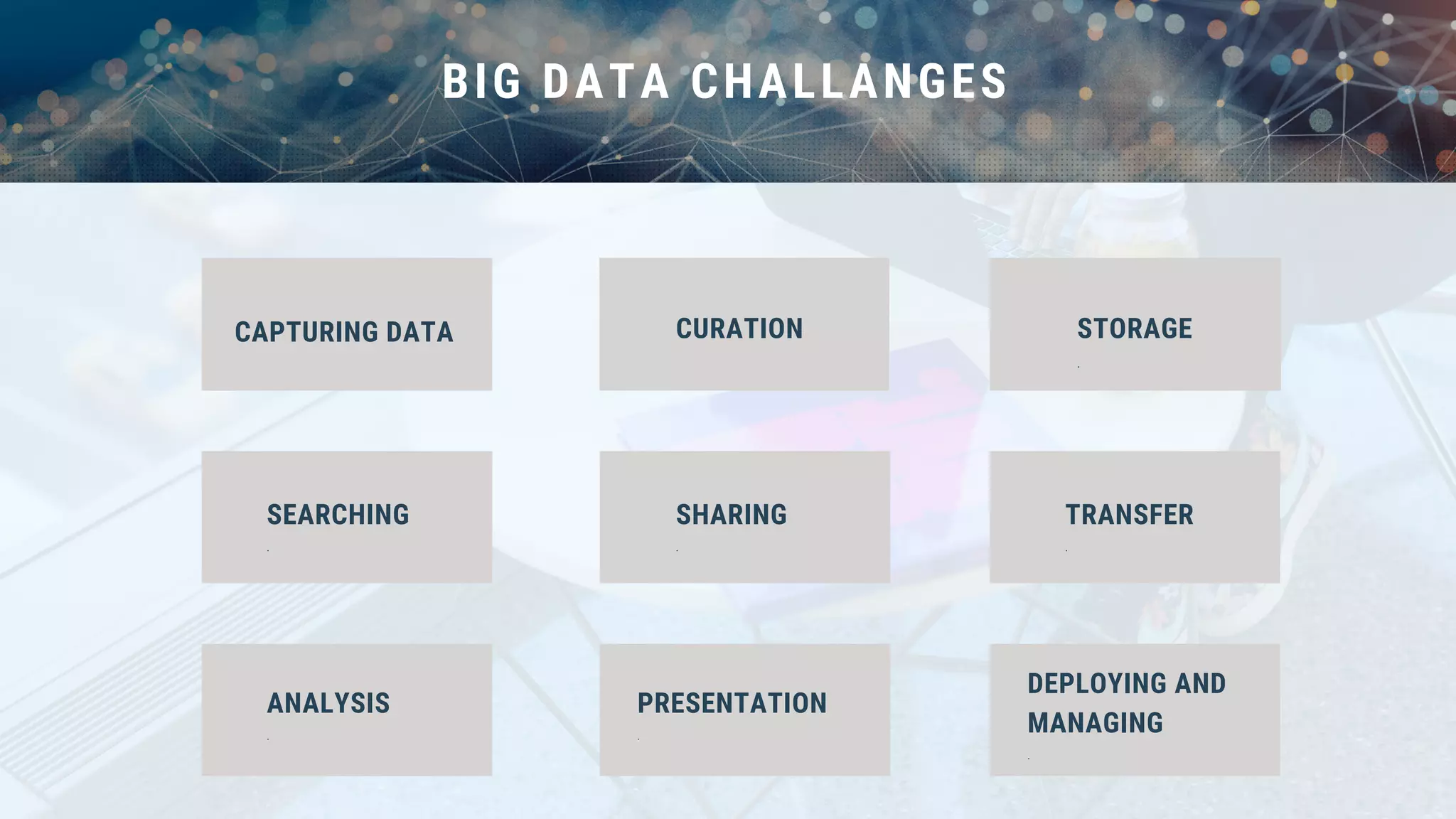 BIG DATA CHALLANGES

CAPTURING DATA

CURATION

STORAGE

SEARCHING

SHARING

TRANSFER

ANALYSIS

PRESENTATION

DEPLOYING AND MANAGING